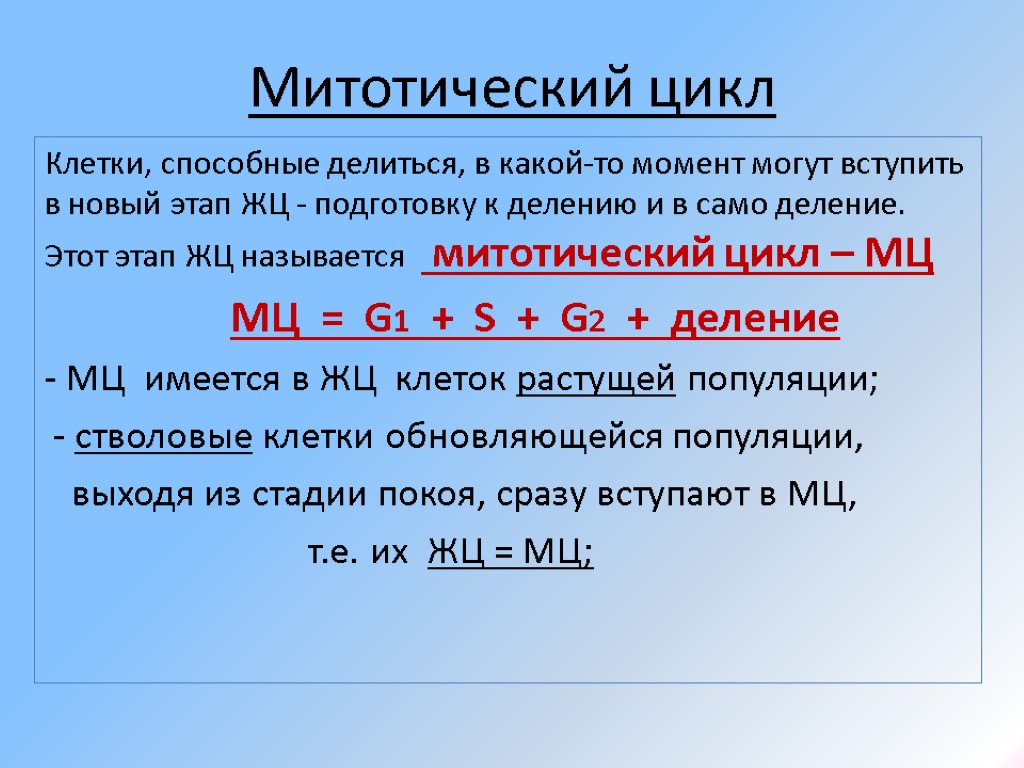 Митотический цикл

Клетки, способные делиться, в какой-то момент могут вступить в новый этап ЖЦ - подготовку к делению и в само деление.

Этот этап ЖЦ называется митотический цикл – МЦ

МЦ = $G_1$ + S + $G_2$ + деление

- МЦ имеется в ЖЦ клеток растущей популяции;

- стволовые клетки обновляющейся популяции, выходя из стадии покоя, сразу вступают в МЦ, т.е. их ЖЦ = МЦ;